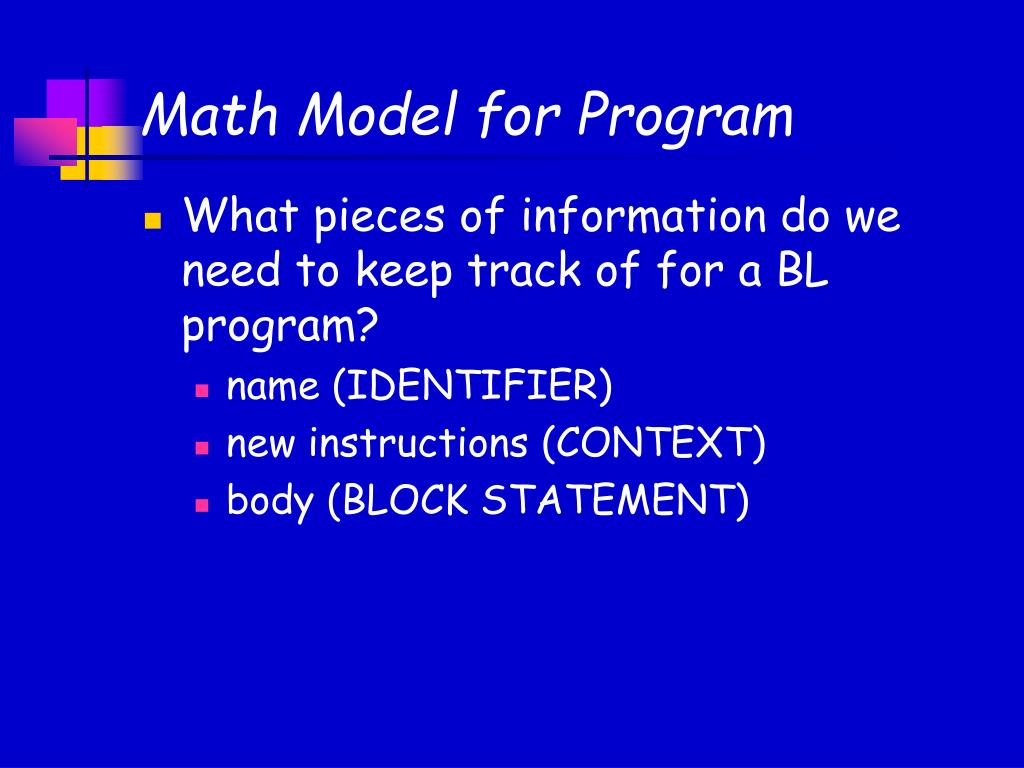 Math Model for Program

What pieces of information do we need to keep track of for a BL program?

name (IDENTIFIER)

new instructions (CONTEXT)

body (BLOCK STATEMENT)